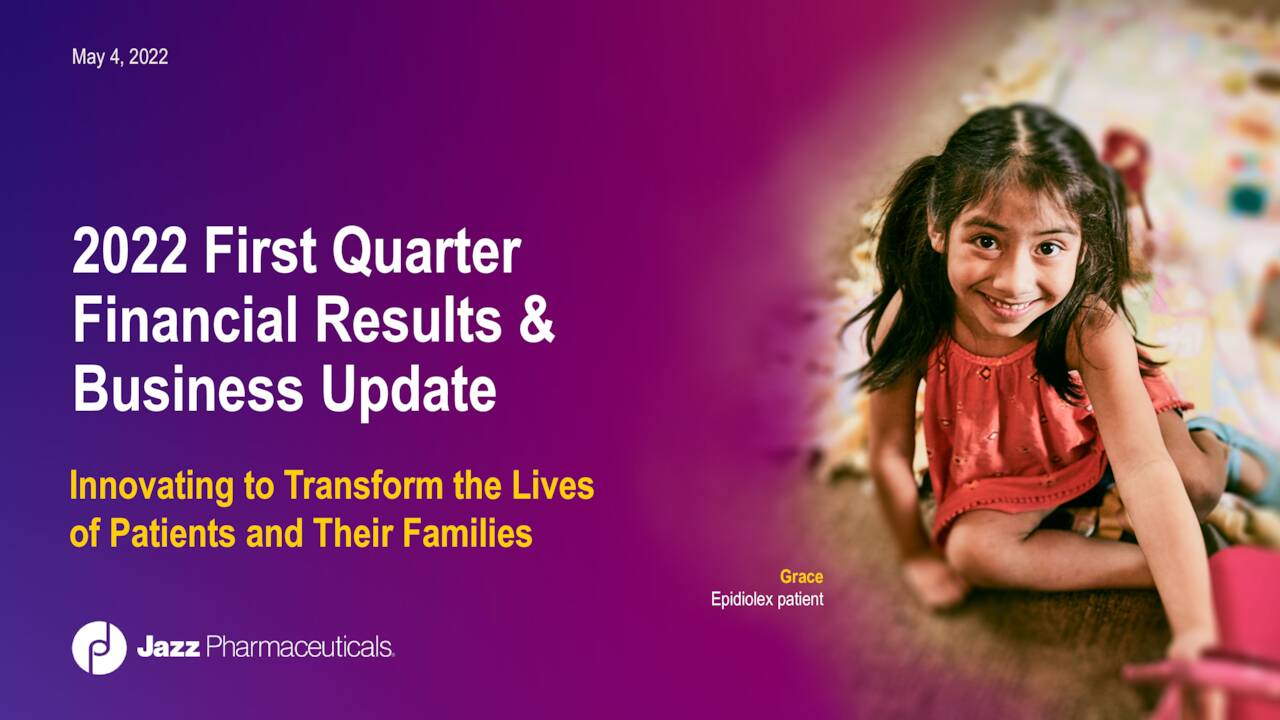 May 4, 2022

2022 First Quarter Financial Results & Business Update

Innovating to Transform the Lives of Patients and Their Families

Grace
Epidiolex patient

Jazz Pharmaceuticals.